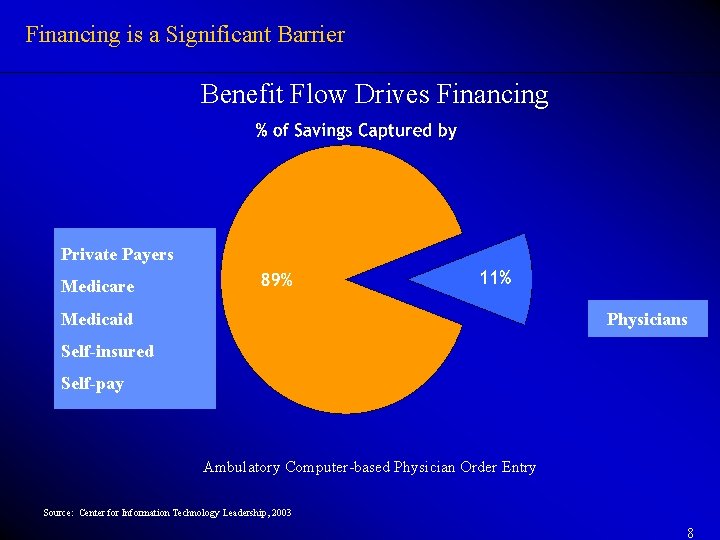 Financing is a Significant Barrier

Benefit Flow Drives Financing

% of Savings Captured by

Private Payers
Medicare
Medicaid
Self-insured
Self-pay

89%

11%

Physicians

Ambulatory Computer-based Physician Order Entry

Source: Center for Information Technology Leadership, 2003

8